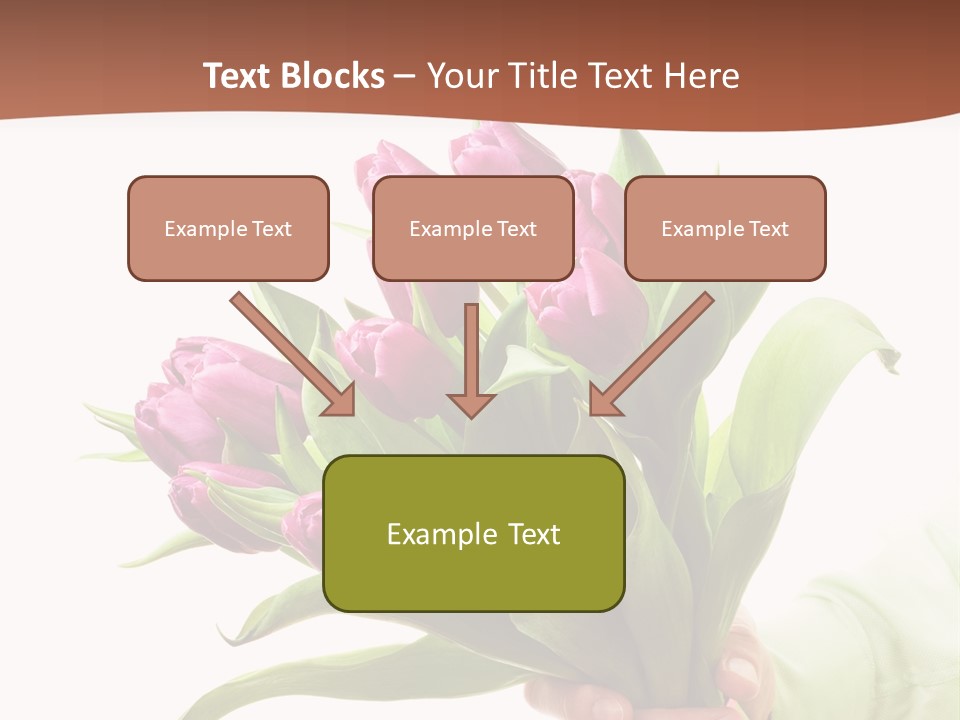 Text Blocks – Your Title Text Here

Example Text

Example Text

Example Text

Example Text